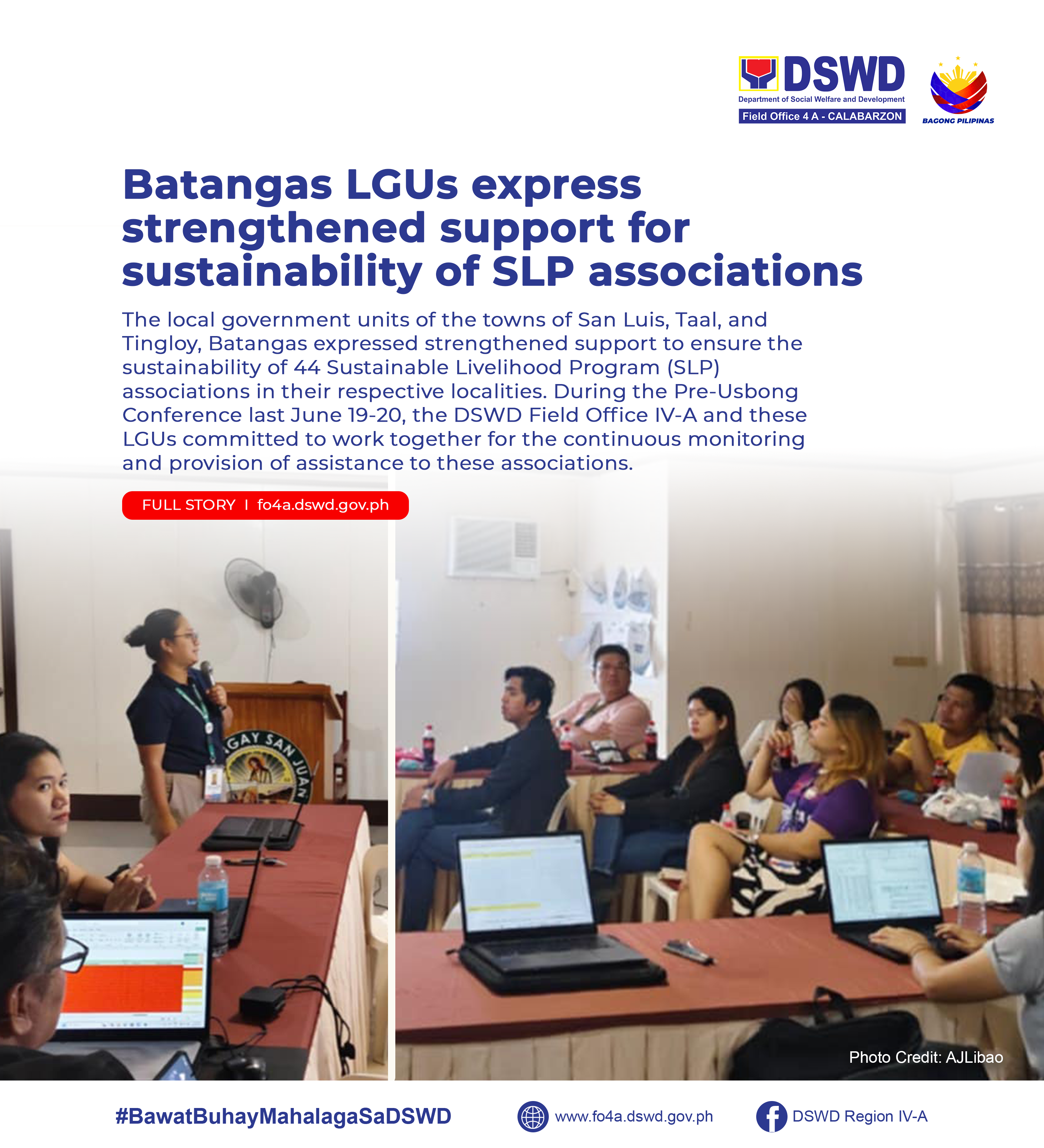 DSWD
Department of Social Welfare and Development
Field Office 4 A - CALABARZON

BAGONG PILIPINAS

Batangas LGUs express strengthened support for sustainability of SLP associations

The local government units of the towns of San Luis, Taal, and Tingloy, Batangas expressed strengthened support to ensure the sustainability of 44 Sustainable Livelihood Program (SLP) associations in their respective localities. During the Pre-Usbong Conference last June 19-20, the DSWD Field Office IV-A and these LGUs committed to work together for the continuous monitoring and provision of assistance to these associations.

FULL STORY I fo4a.dswd.gov.ph

GAY SAN JUAN

Photo Credit: AJLibao

#BawatBuhayMahalagaSaDSWD

www.fo4a.dswd.gov.ph

DSWD Region IV-A